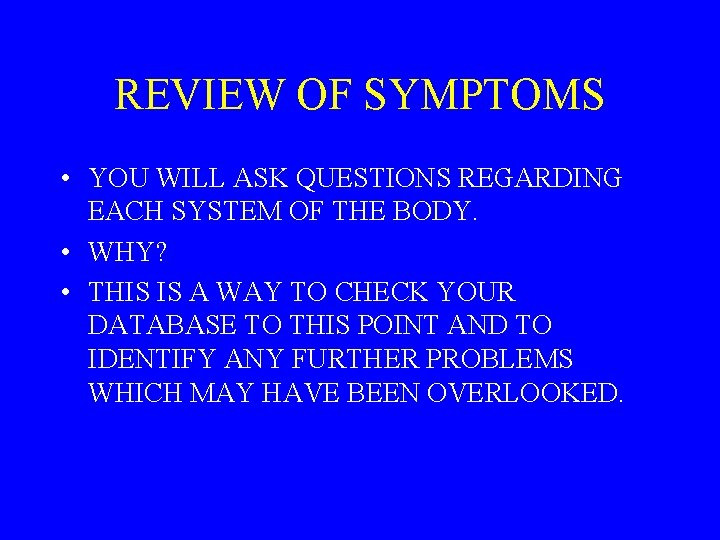 REVIEW OF SYMPTOMS

• YOU WILL ASK QUESTIONS REGARDING EACH SYSTEM OF THE BODY.
• WHY?
• THIS IS A WAY TO CHECK YOUR DATABASE TO THIS POINT AND TO IDENTIFY ANY FURTHER PROBLEMS WHICH MAY HAVE BEEN OVERLOOKED.